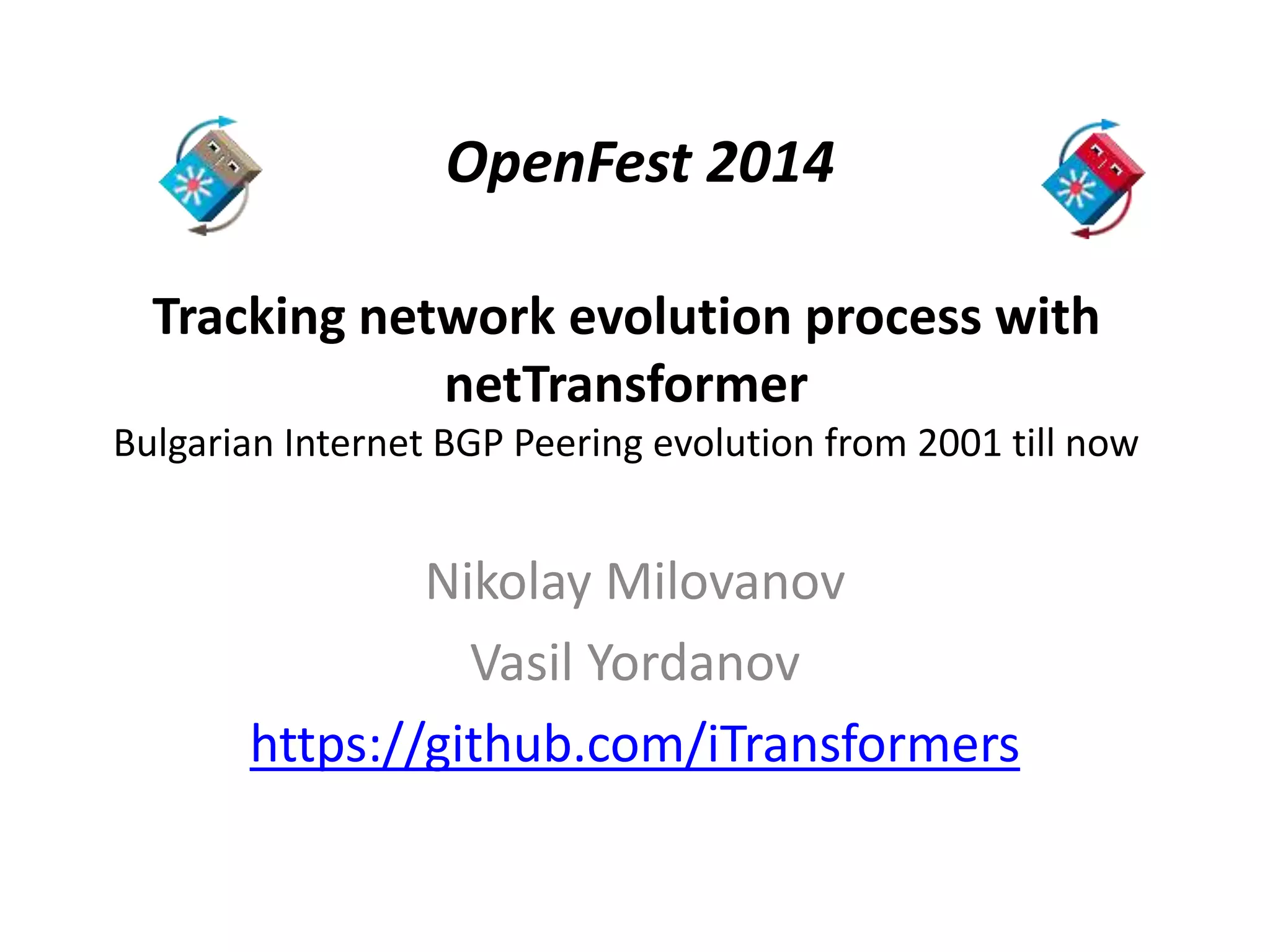 OpenFest 2014

Tracking network evolution process with netTransformer
Bulgarian Internet BGP Peering evolution from 2001 till now

Nikolay Milovanov

Vasil Yordanov

https://github.com/iTransformers